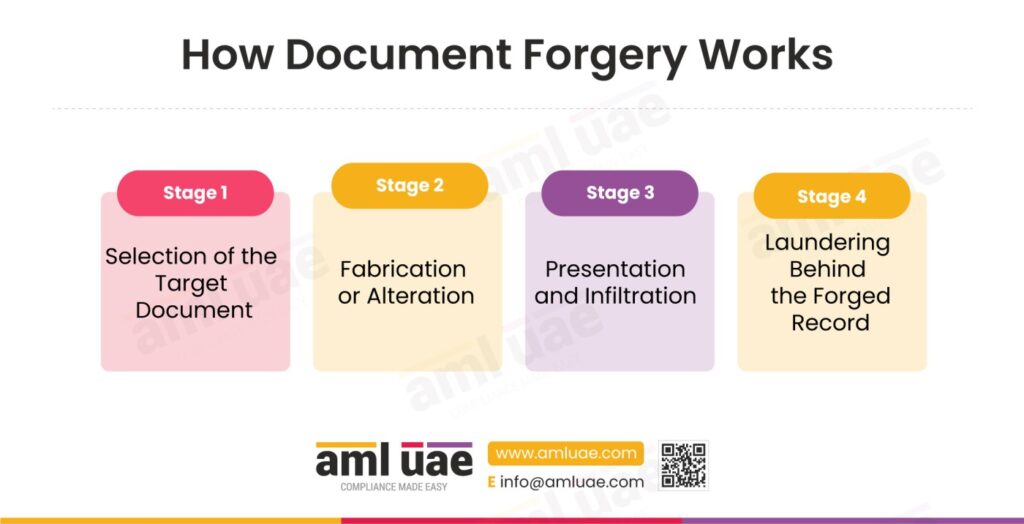 How Document Forgery Works

Stage 1

Selection of the Target Document

Stage 2

Fabrication or Alteration

Stage 3

Presentation and Infiltration

Stage 4

Laundering Behind the Forged Record

aml uae

COMPLIANCE MADE EASY

www.amluae.com

E info@amluae.com